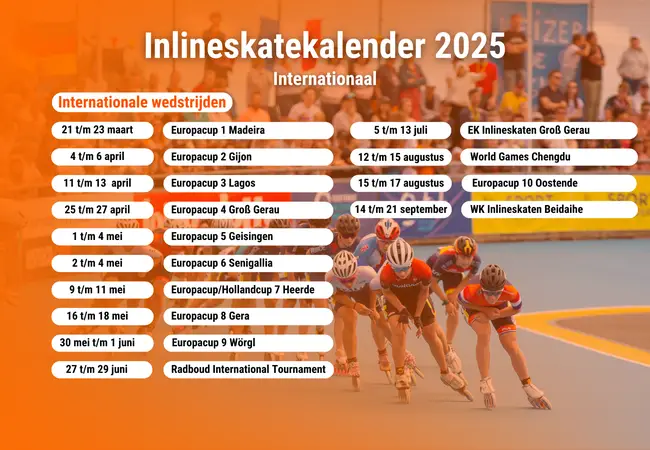 Inlineskatekalender 2025

Internationaal

Internationale wedstrijden

| | |
|---|---|
| 21 t/m 23 maart | Europacup 1 Madeira |
| 4 t/m 6 april | Europacup 2 Gijon |
| 11 t/m 13 april | Europacup 3 Lagos |
| 25 t/m 27 april | Europacup 4 Groß Gerau |
| 1 t/m 4 mei | Europacup 5 Geisingen |
| 2 t/m 4 mei | Europacup 6 Senigallia |
| 9 t/m 11 mei | Europacup/Hollandcup 7 Heerde |
| 16 t/m 18 mei | Europacup 8 Gera |
| 30 mei t/m 1 juni | Europacup 9 Wörgl |
| 27 t/m 29 juni | Radboud International Tournament |

| | |
|---|---|
| 5 t/m 13 juli | EK Inlineskaten Groß Gerau |
| 12 t/m 15 augustus | World Games Chengdu |
| 15 t/m 17 augustus | Europacup 10 Oostende |
| 14 t/m 21 september | WK Inlineskaten Beidaihe |